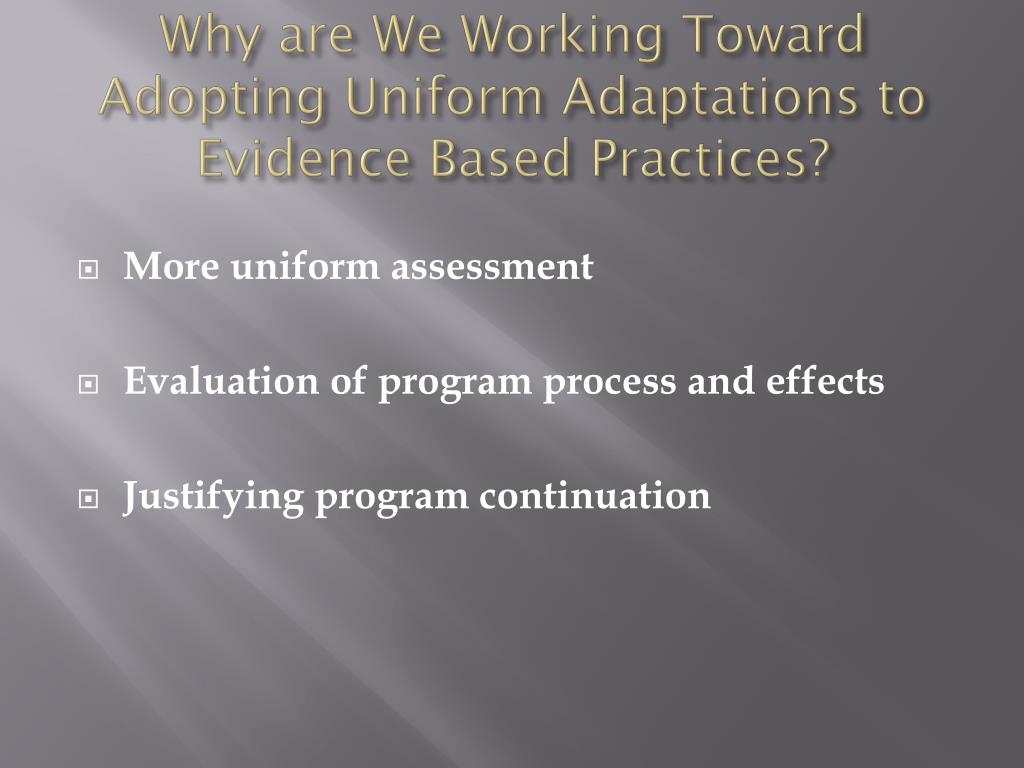 Why are We Working Toward Adopting Uniform Adaptations to Evidence Based Practices?

More uniform assessment

Evaluation of program process and effects

Justifying program continuation